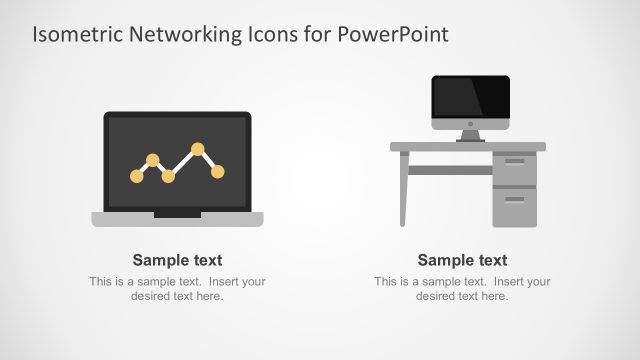 Isometric Networking Icons for PowerPoint

Sample text

This is a sample text. Insert your desired text here.

Sample text

This is a sample text. Insert your desired text here.